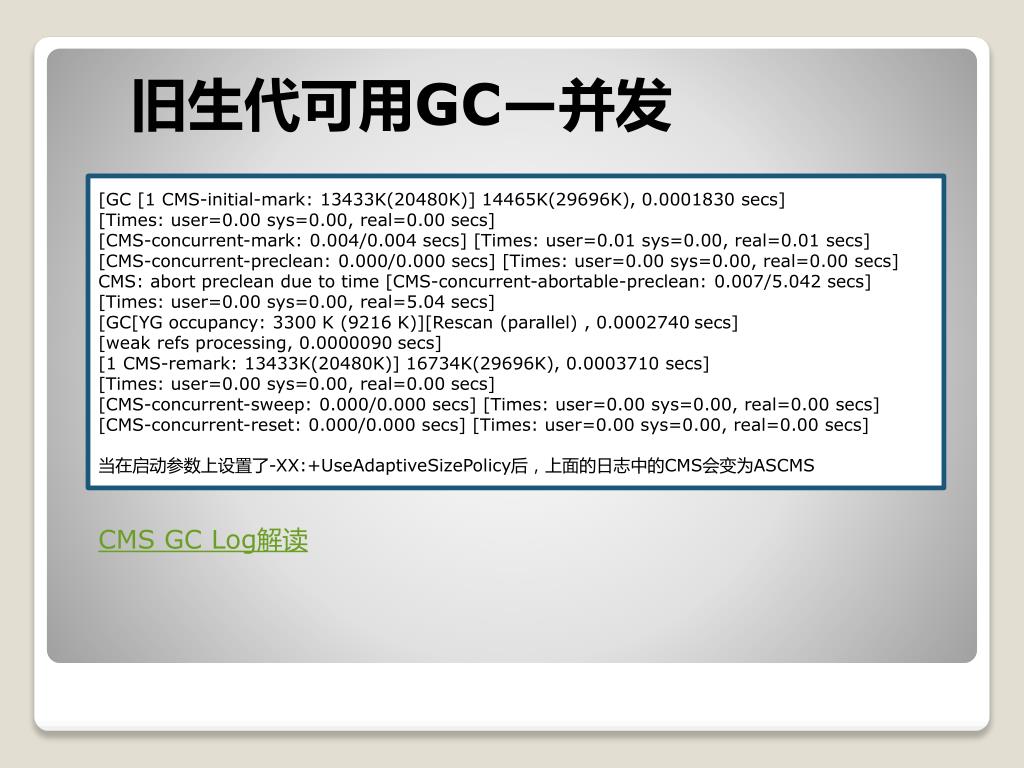 旧生代可用GC—并发

[GC [1 CMS-initial-mark: 13433K(20480K)] 14465K(29696K), 0.0001830 secs]
[Times: user=0.00 sys=0.00, real=0.00 secs]
[CMS-concurrent-mark: 0.004/0.004 secs] [Times: user=0.01 sys=0.00, real=0.01 secs]
[CMS-concurrent-preclean: 0.000/0.000 secs] [Times: user=0.00 sys=0.00, real=0.00 secs]
CMS: abort preclean due to time [CMS-concurrent-abortable-preclean: 0.007/5.042 secs]
[Times: user=0.00 sys=0.00, real=5.04 secs]
[GC[YG occupancy: 3300 K (9216 K)][Rescan (parallel) , 0.0002740 secs]
[weak refs processing, 0.0000090 secs]
[1 CMS-remark: 13433K(20480K)] 16734K(29696K), 0.0003710 secs]
[Times: user=0.00 sys=0.00, real=0.00 secs]
[CMS-concurrent-sweep: 0.000/0.000 secs] [Times: user=0.00 sys=0.00, real=0.00 secs]
[CMS-concurrent-reset: 0.000/0.000 secs] [Times: user=0.00 sys=0.00, real=0.00 secs]

当在启动参数上设置了-XX:+UseAdaptiveSizePolicy后，上面的日志中的CMS会变为ASCMS

CMS GC Log解读